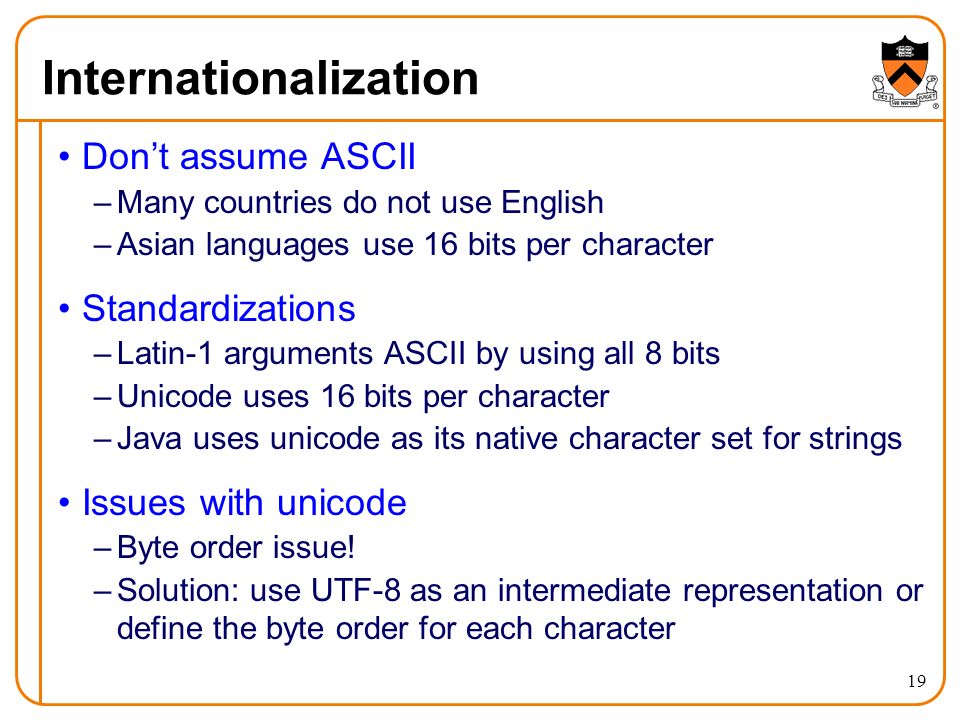 Internationalization

• Don't assume ASCII
– Many countries do not use English
– Asian languages use 16 bits per character

• Standardizations
– Latin-1 arguments ASCII by using all 8 bits
– Unicode uses 16 bits per character
– Java uses unicode as its native character set for strings

• Issues with unicode
– Byte order issue!
– Solution: use UTF-8 as an intermediate representation or define the byte order for each character

19